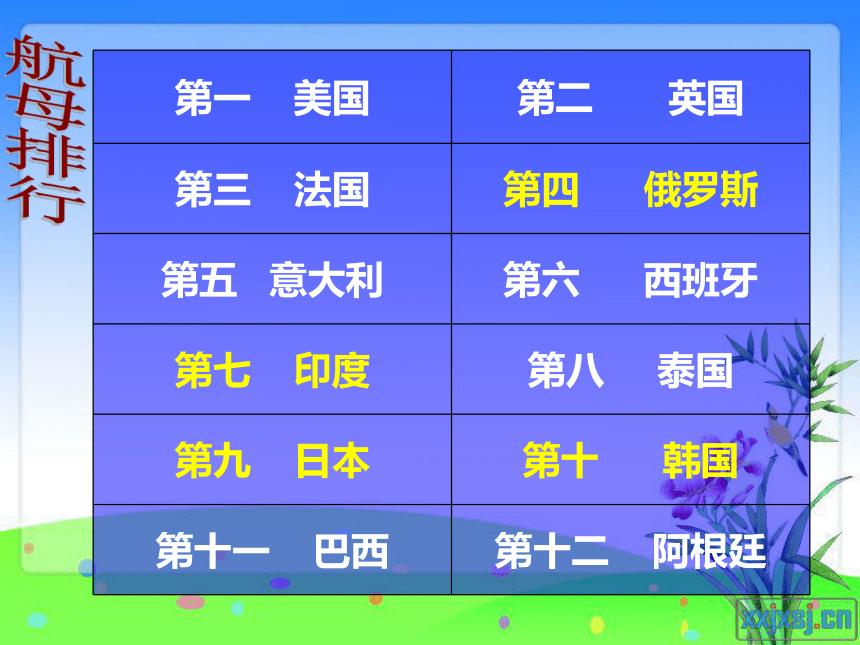 航母排行

| 第一　美国 | 第二　英国 |
|---|---|
| 第三　法国 | 第四　俄罗斯 |
| 第五　意大利 | 第六　西班牙 |
| 第七　印度 | 第八　泰国 |
| 第九　日本 | 第十　韩国 |
| 第十一　巴西 | 第十二　阿根廷 |

xxjxsj.cn